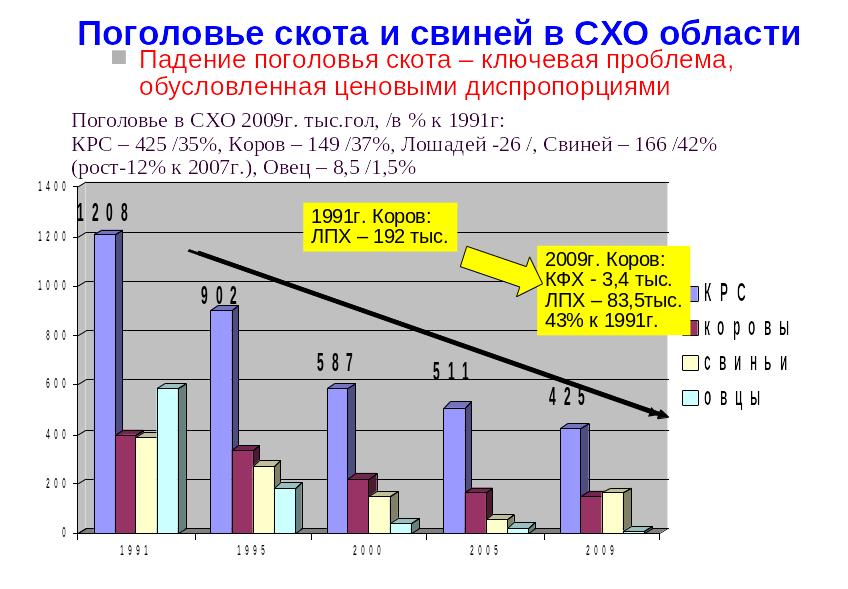 Поголовье скота и свиней в СХО области

Падение поголовья скота – ключевая проблема, обусловленная ценовыми диспропорциями

Поголовье в СХО 2009г. тыс.гол, /в % к 1991г:
КРС – 425 /35%, Коров – 149 /37%, Лошадей -26 /, Свиней – 166 /42% (рост-12% к 2007г.), Овец – 8,5 /1,5%

1400
1200
1000
800
600
400
200
0

1208
902
587
511
425

1991г. Коров:
ЛПХ – 192 тыс.

2009г. Коров:
КФХ - 3,4 тыс.
ЛПХ – 83,5тыс.
43% к 1991г.

КРС
коровы
свиньи
овцы

1991
1995
2000
2005
2009